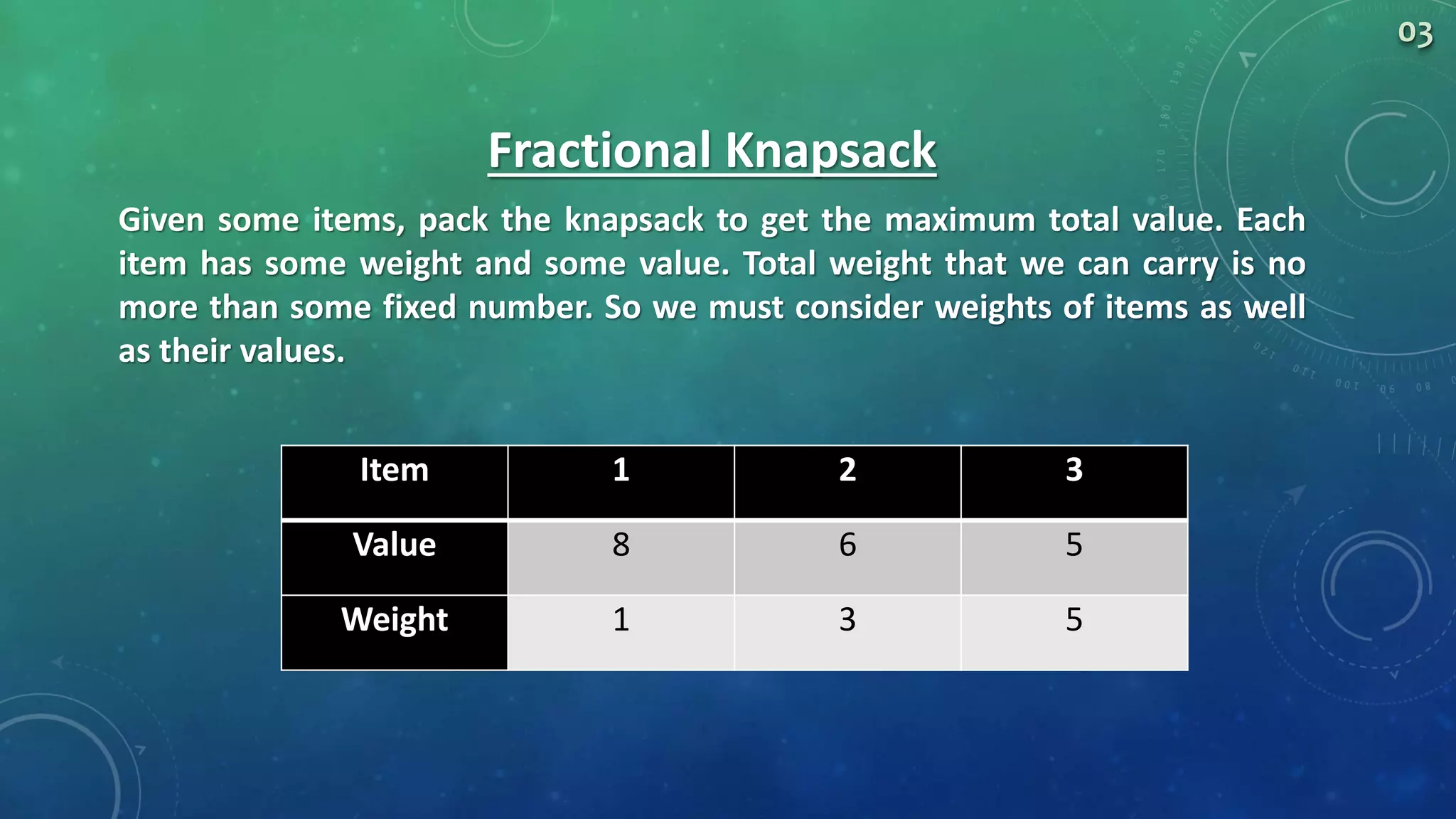 03

Fractional Knapsack

Given some items, pack the knapsack to get the maximum total value. Each item has some weight and some value. Total weight that we can carry is no more than some fixed number. So we must consider weights of items as well as their values.

| Item | 1 | 2 | 3 |
|---|---|---|---|
| Value | 8 | 6 | 5 |
| Weight | 1 | 3 | 5 |